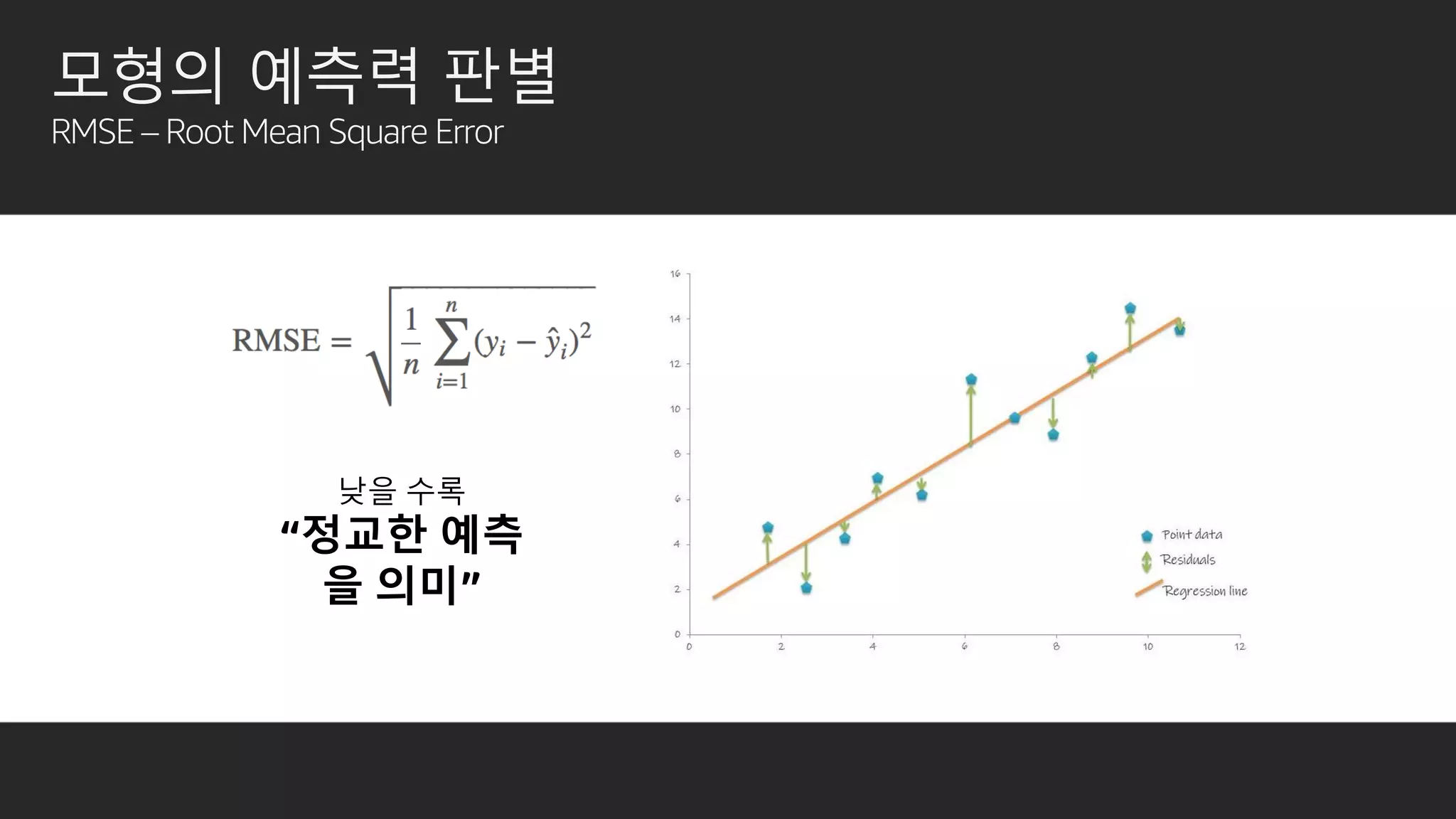 모형의 예측력 판별
RMSE – Root Mean Square Error

$\text{RMSE} = \sqrt{\frac{1}{n}\sum_{i=1}^{n}(y_i - \hat{y}_i)^2}$

낮을 수록
“정교한 예측을 의미”

16
14
12
10
8
6
4
2
0
0 2 4 6 8 10 12

Point data
Residuals
Regression line